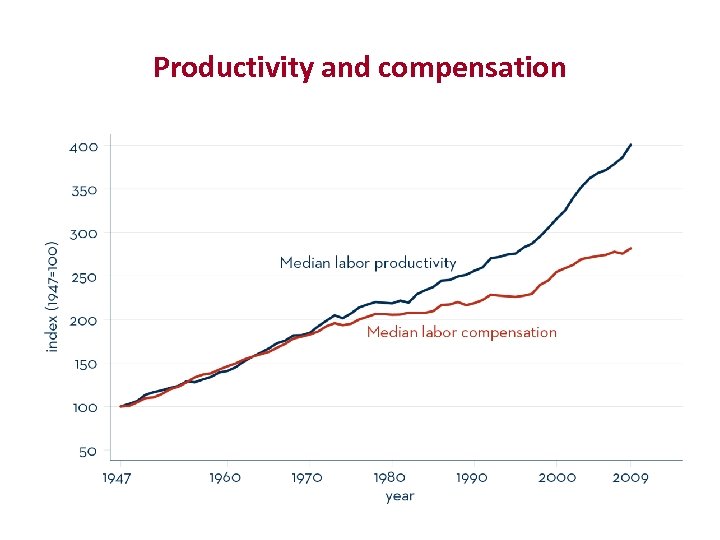 Productivity and compensation

index (1947=100)

400
350
300
250
200
150
100
50

Median labor productivity

Median labor compensation

1947
1960
1970
1980
1990
2000
2009

year